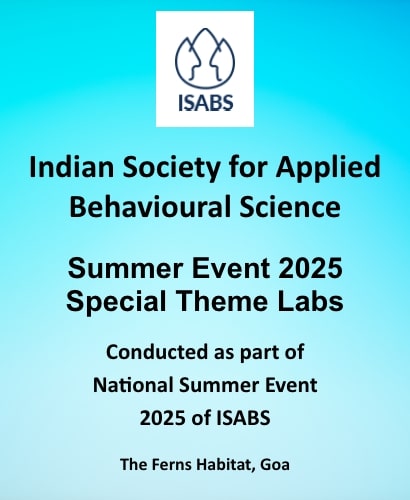 ISABS

Indian Society for Applied Behavioural Science

Summer Event 2025
Special Theme Labs

Conducted as part of National Summer Event 2025 of ISABS

The Ferns Habitat, Goa